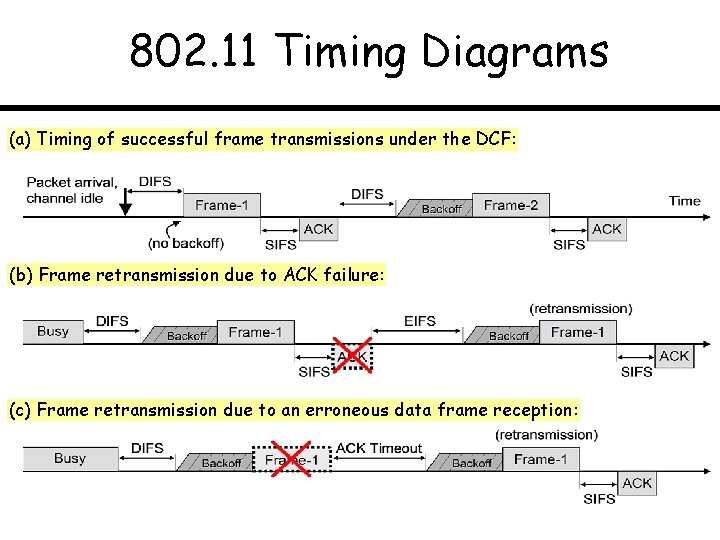 802.11 Timing Diagrams

(a) Timing of successful frame transmissions under the DCF:

Packet arrival, channel idle

DIFS

Frame-1

(no backoff)

SIFS

ACK

DIFS

Backoff

Frame-2

SIFS

ACK

Time

(b) Frame retransmission due to ACK failure:

Busy

DIFS

Backoff

Frame-1

SIFS

ACK

EIFS

Backoff

(retransmission)

Frame-1

SIFS

ACK

(c) Frame retransmission due to an erroneous data frame reception:

Busy

DIFS

Backoff

Frame-1

ACK Timeout

Backoff

(retransmission)

Frame-1

SIFS

ACK